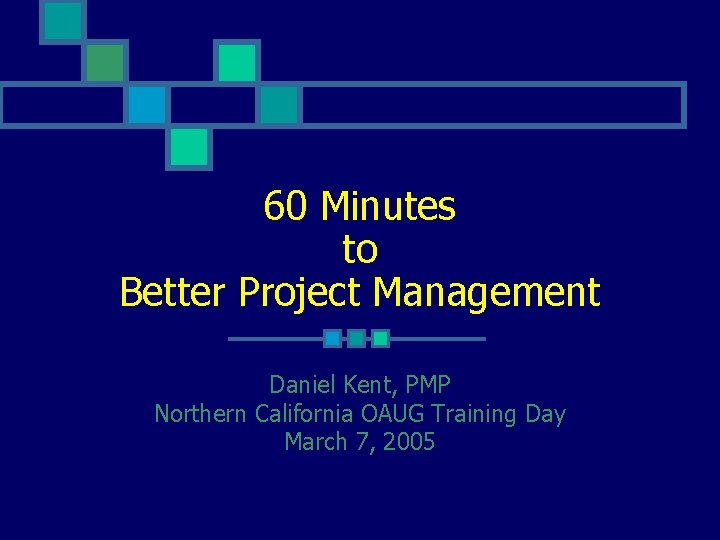 60 Minutes
to
Better Project Management

Daniel Kent, PMP
Northern California OAUG Training Day
March 7, 2005